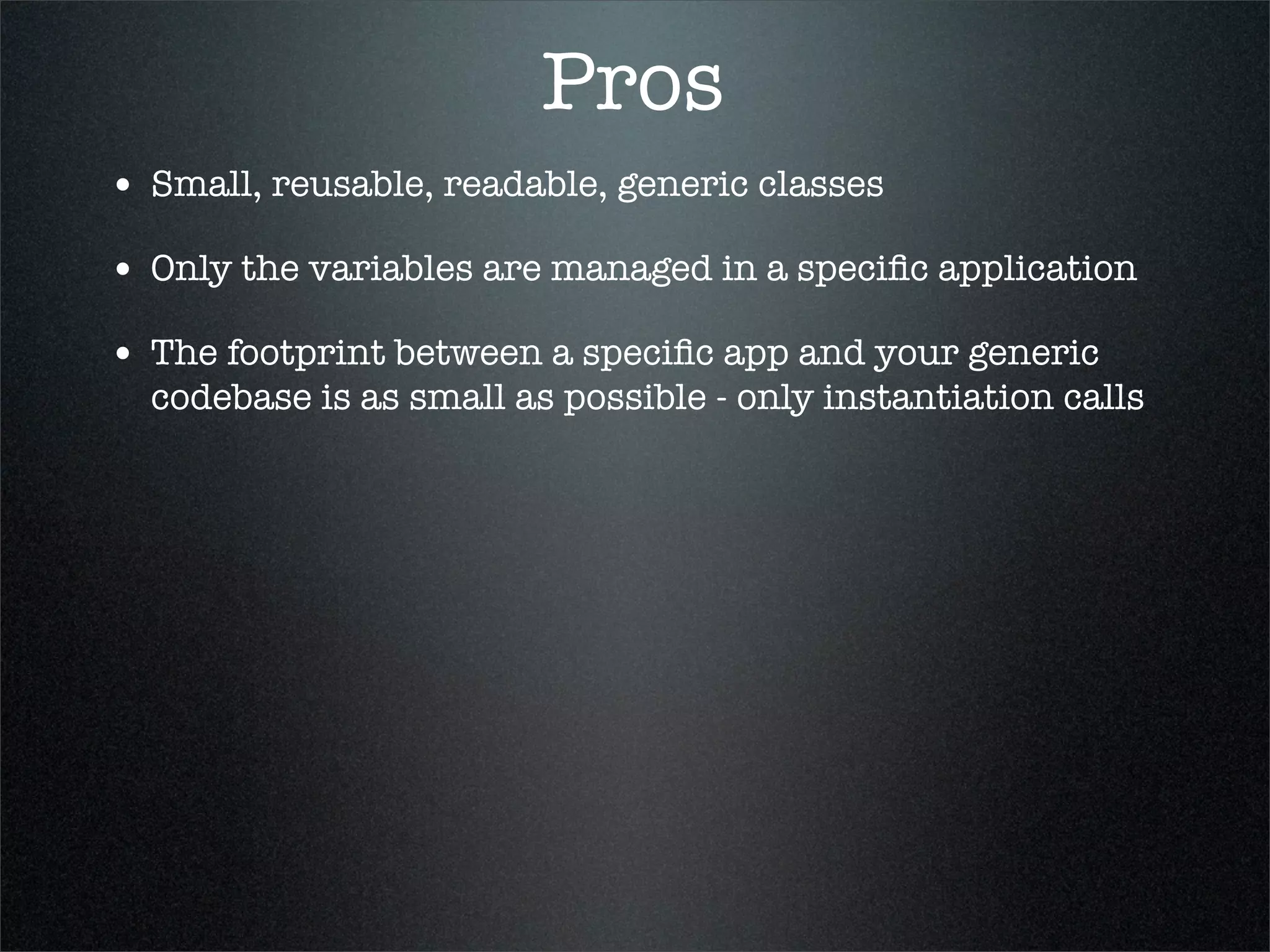 Pros

• Small, reusable, readable, generic classes

• Only the variables are managed in a specific application

• The footprint between a specific app and your generic codebase is as small as possible - only instantiation calls